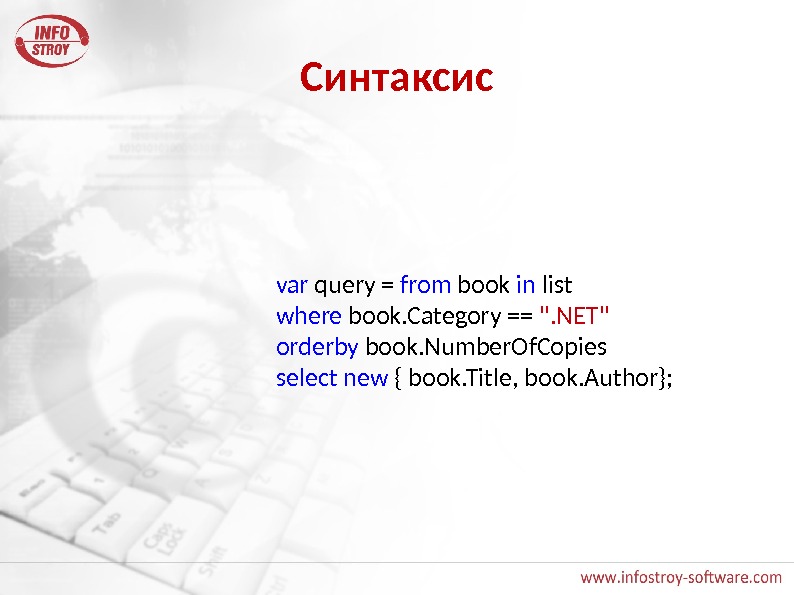 INFO STROY

Синтаксис

var query = from book in list
where book.Category == ".NET"
orderby book.NumberOfCopies
select new { book.Title, book.Author};

www.infostroy-software.com